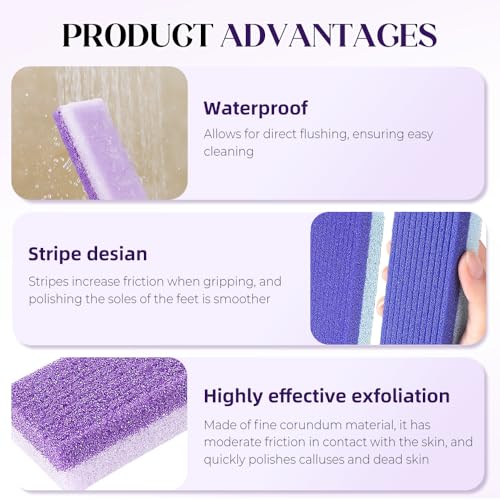 PRODUCT ADVANTAGES

Waterproof

Allows for direct flushing, ensuring easy cleaning

Stripe desian

Stripes increase friction when gripping, and polishing the soles of the feet is smoother

Highly effective exfoliation

Made of fine corundum material, it has moderate friction in contact with the skin, and quickly polishes calluses and dead skin